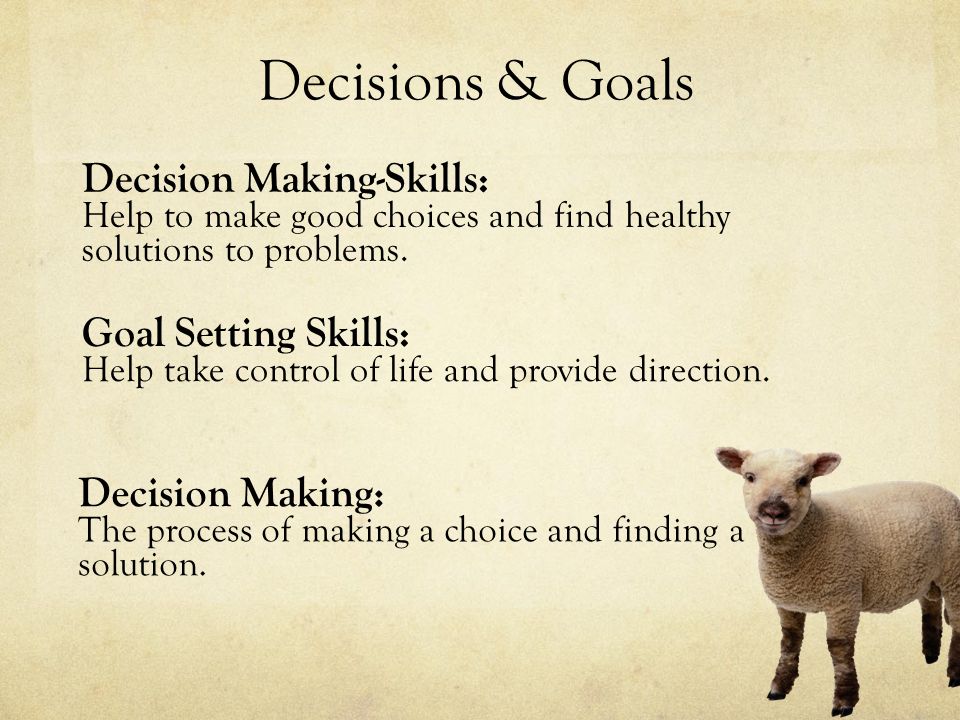 Decisions & Goals

Decision Making-Skills:
Help to make good choices and find healthy solutions to problems.

Goal Setting Skills:
Help take control of life and provide direction.

Decision Making:
The process of making a choice and finding a solution.